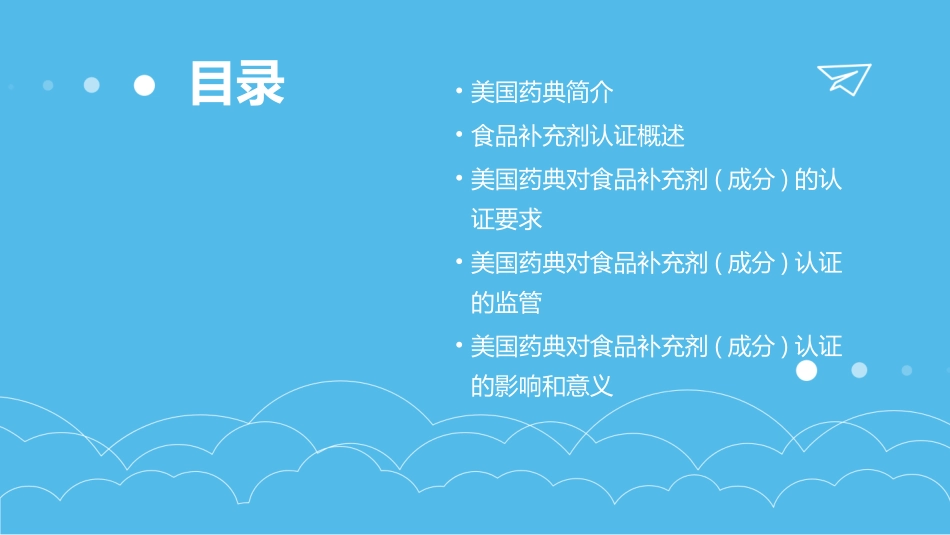 目录

• 美国药典简介
• 食品补充剂认证概述
• 美国药典对食品补充剂（成分）的认证要求
• 美国药典对食品补充剂（成分）认证的监管
• 美国药典对食品补充剂（成分）认证的影响和意义